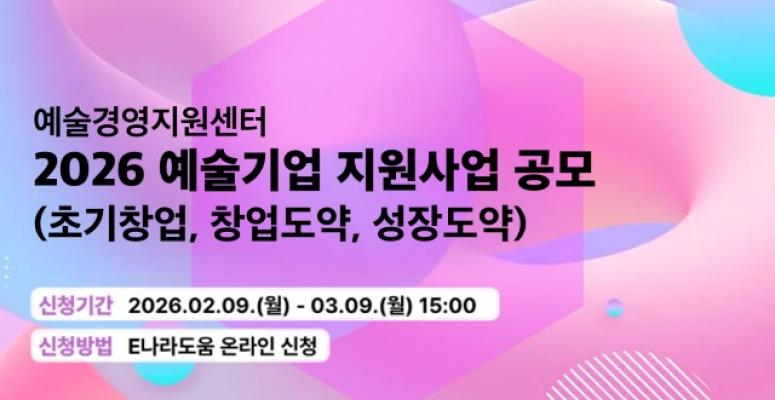 예술경영지원센터
2026 예술기업 지원사업 공모
(초기창업, 창업도약, 성장도약)

신청기간 2026.02.09.(월) - 03.09.(월) 15:00
신청방법 E나라도움 온라인 신청